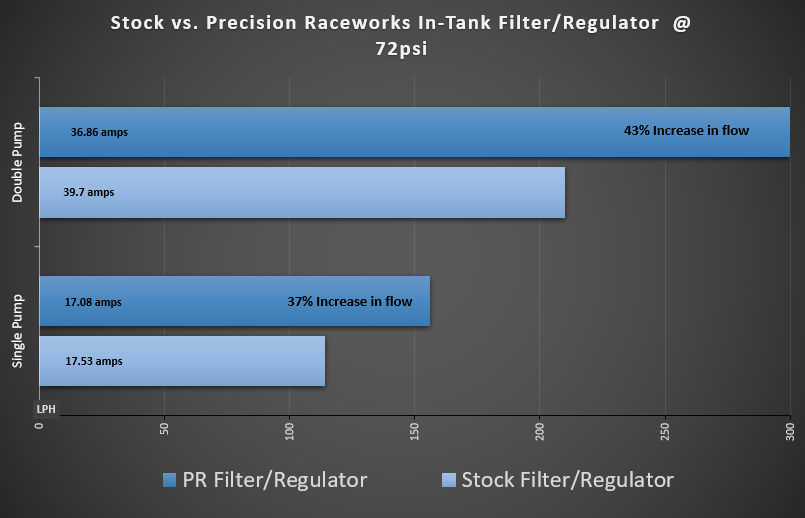 Stock vs. Precision Raceworks In-Tank Filter/Regulator @ 72psi

Double Pump

36.86 amps

43% Increase in flow

39.7 amps

Single Pump

17.08 amps

37% Increase in flow

17.53 amps

LPH

0
50
100
150
200
250
300

PR Filter/Regulator
Stock Filter/Regulator